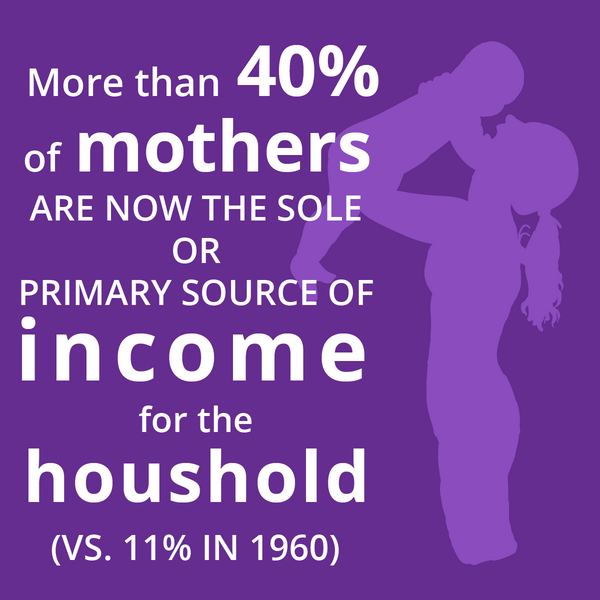 More than 40% of mothers ARE NOW THE SOLE OR PRIMARY SOURCE OF income for the houshold (VS. 11% IN 1960)